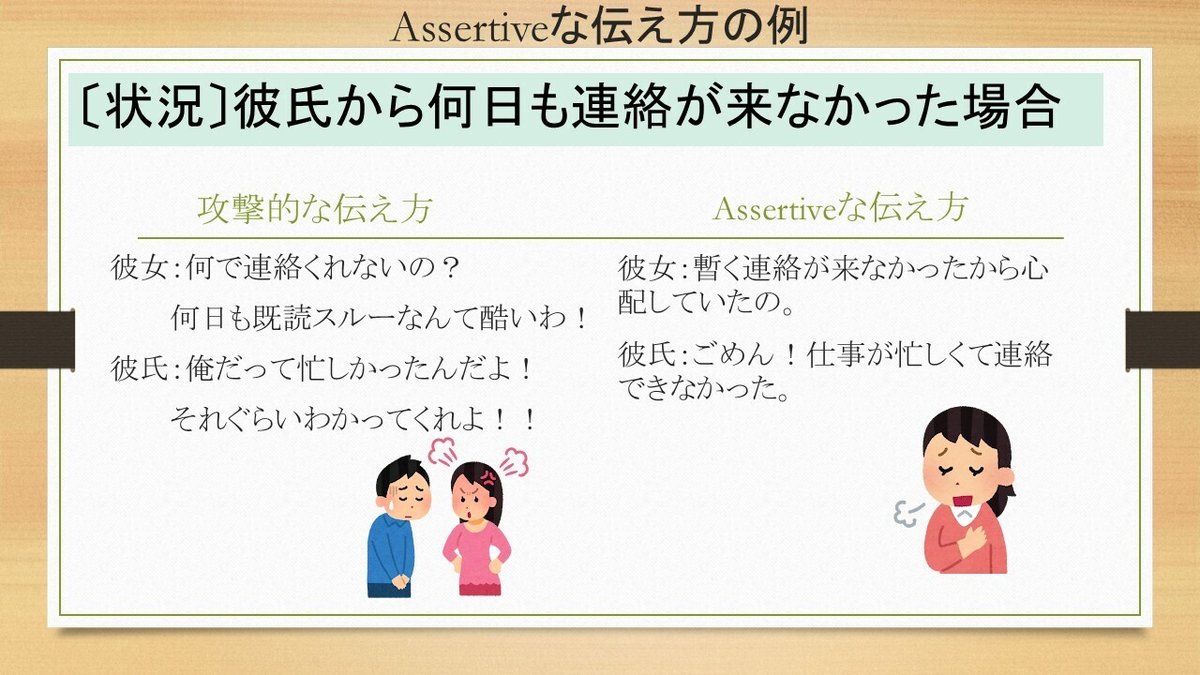 Assertiveな伝え方の例

〔状況〕彼氏から何日も連絡が来なかった場合

攻撃的な伝え方

彼女：何で連絡くれないの？

何日も既読スルーなんて酷いわ！

彼氏：俺だって忙しかったんだよ！

それぐらいわかってくれよ！！

Assertiveな伝え方

彼女：暫く連絡が来なかったから心配していたの。

彼氏：ごめん！仕事が忙しくて連絡できなかった。